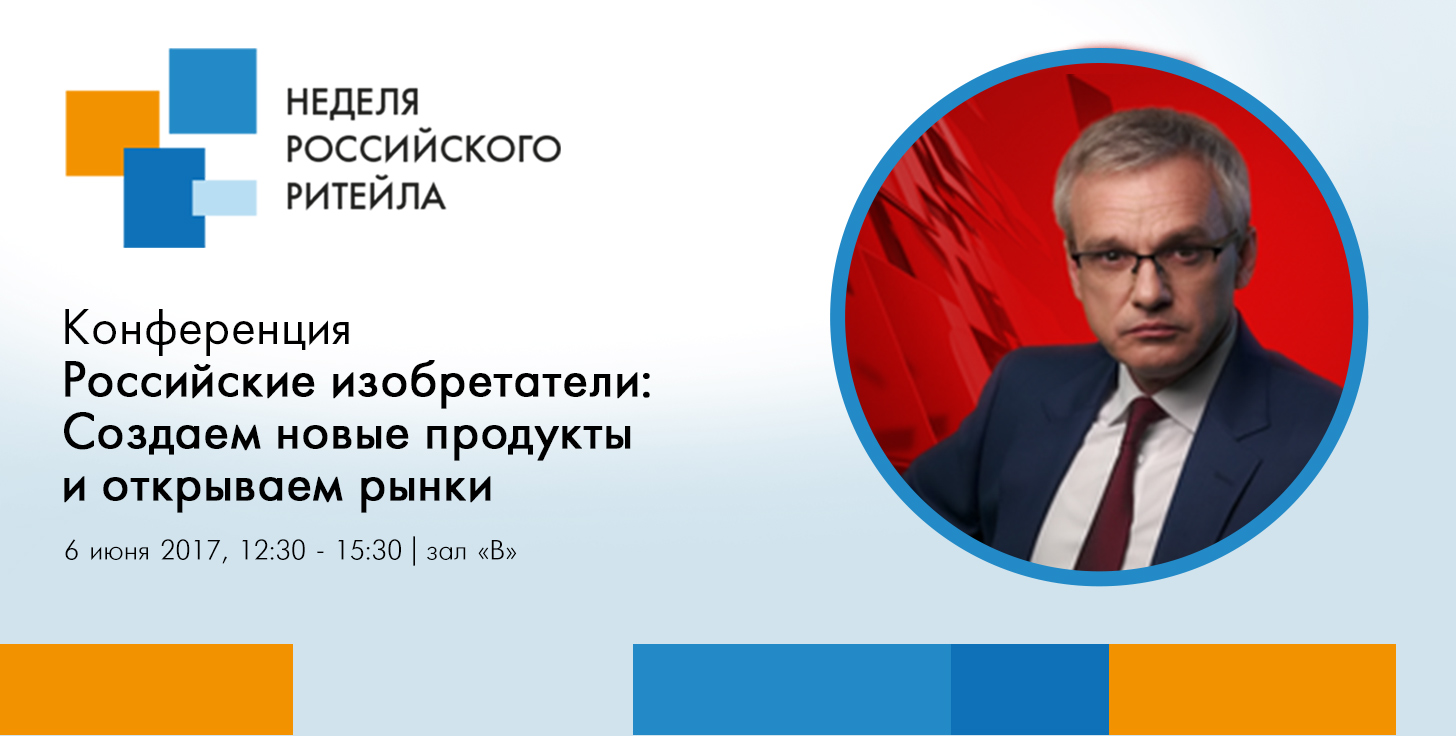 НЕДЕЛЯ
РОССИЙСКОГО
РИТЕЙЛА

Конференция
Российские изобретатели: Создаем новые продукты и открываем рынки

6 июня 2017, 12:30 - 15:30 | зал «В»